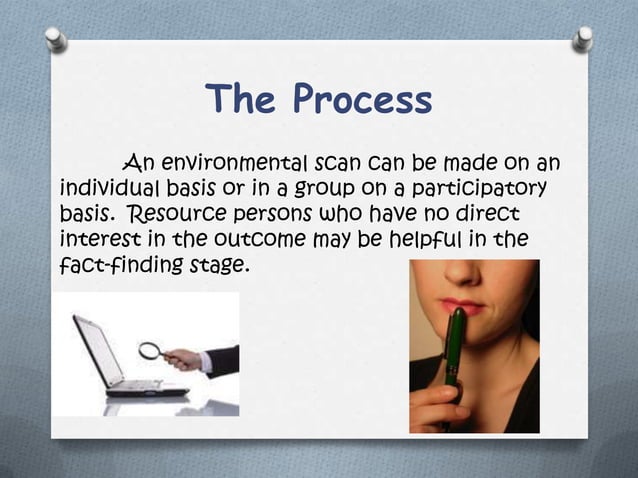 The Process

An environmental scan can be made on an individual basis or in a group on a participatory basis. Resource persons who have no direct interest in the outcome may be helpful in the fact-finding stage.